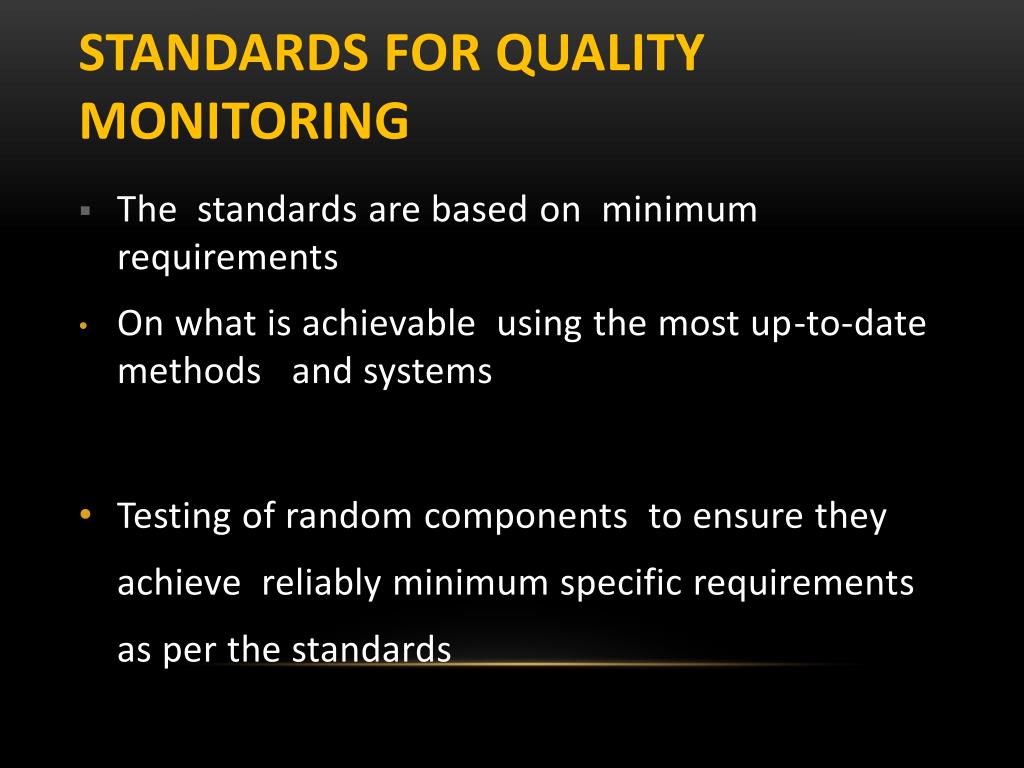 STANDARDS FOR QUALITY MONITORING

▪ The standards are based on minimum requirements

• On what is achievable using the most up-to-date methods and systems

• Testing of random components to ensure they achieve reliably minimum specific requirements as per the standards